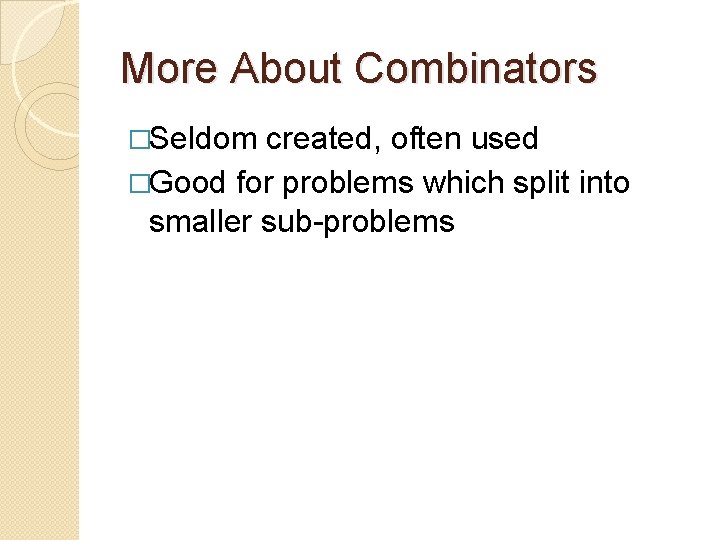 More About Combinators

□Seldom created, often used

□Good for problems which split into smaller sub-problems